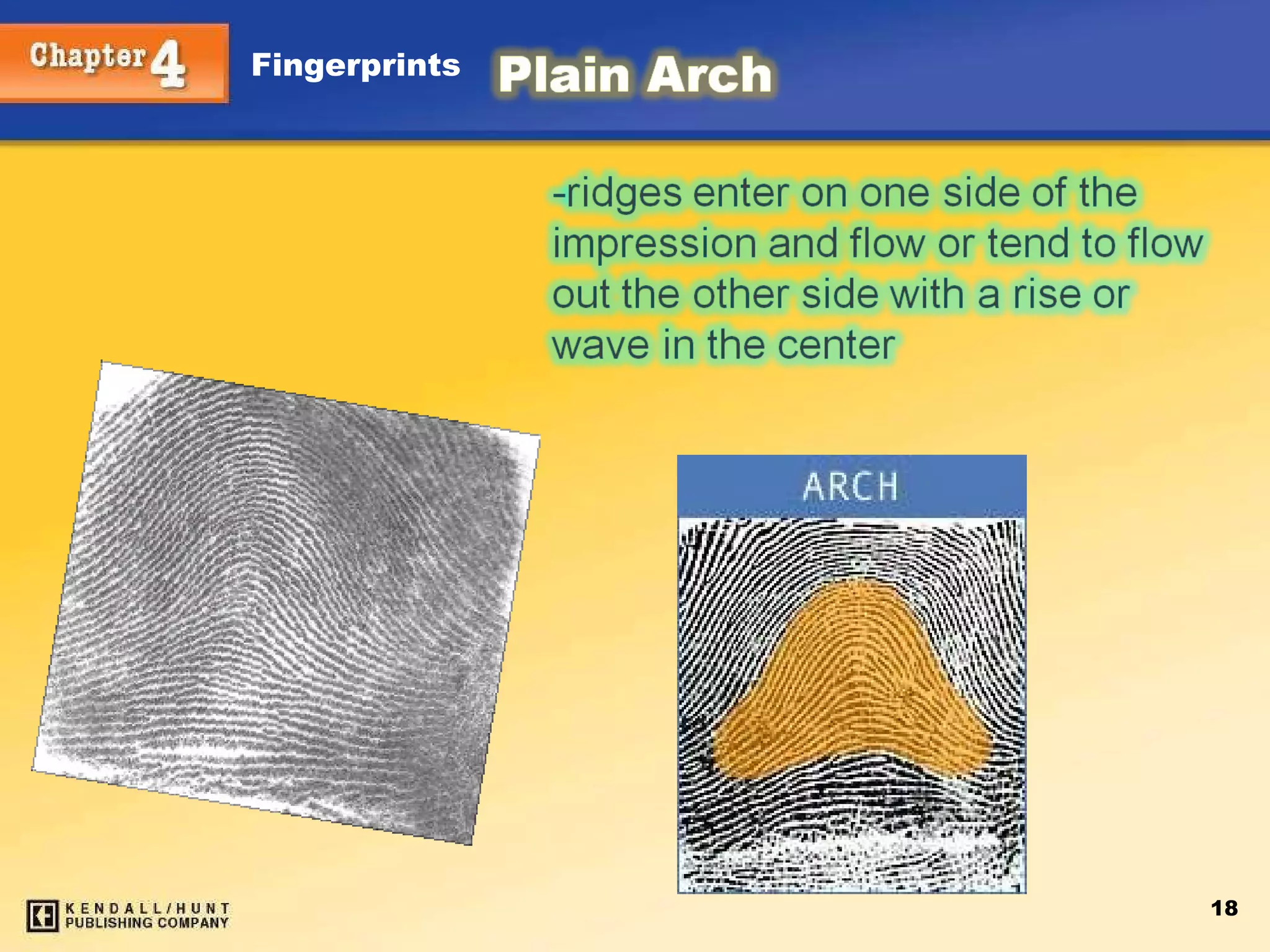 Chapter 4 Fingerprints Plain Arch

-ridges enter on one side of the impression and flow or tend to flow out the other side with a rise or wave in the center

ARCH

KENDALL/HUNT PUBLISHING COMPANY

18